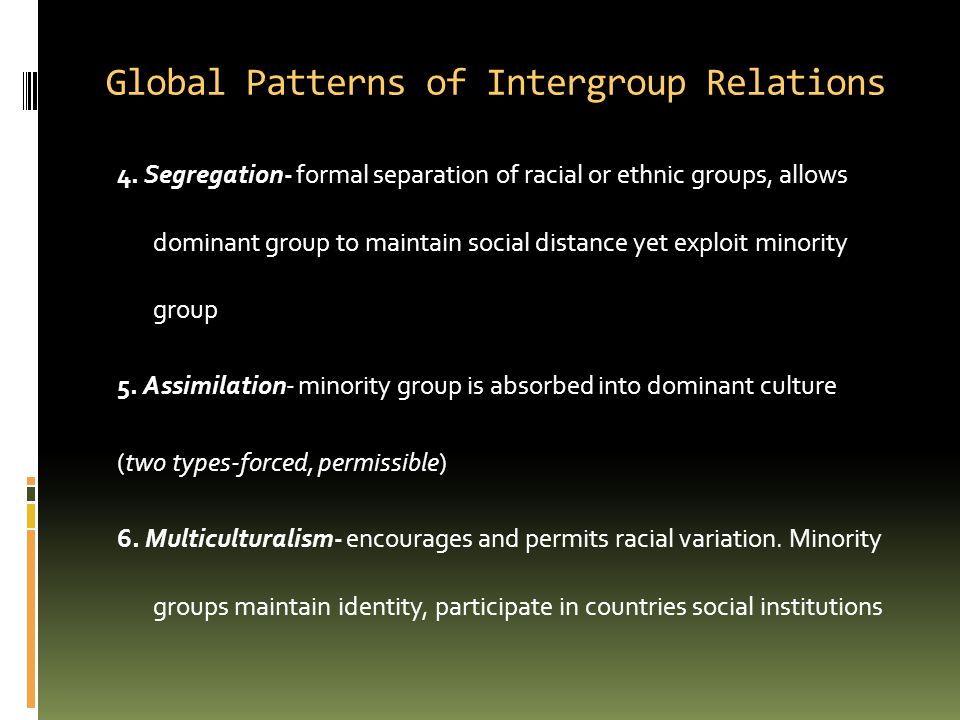 Global Patterns of Intergroup Relations

4. Segregation- formal separation of racial or ethnic groups, allows dominant group to maintain social distance yet exploit minority group

5. Assimilation- minority group is absorbed into dominant culture

(two types-forced, permissible)

6. Multiculturalism- encourages and permits racial variation. Minority groups maintain identity, participate in countries social institutions